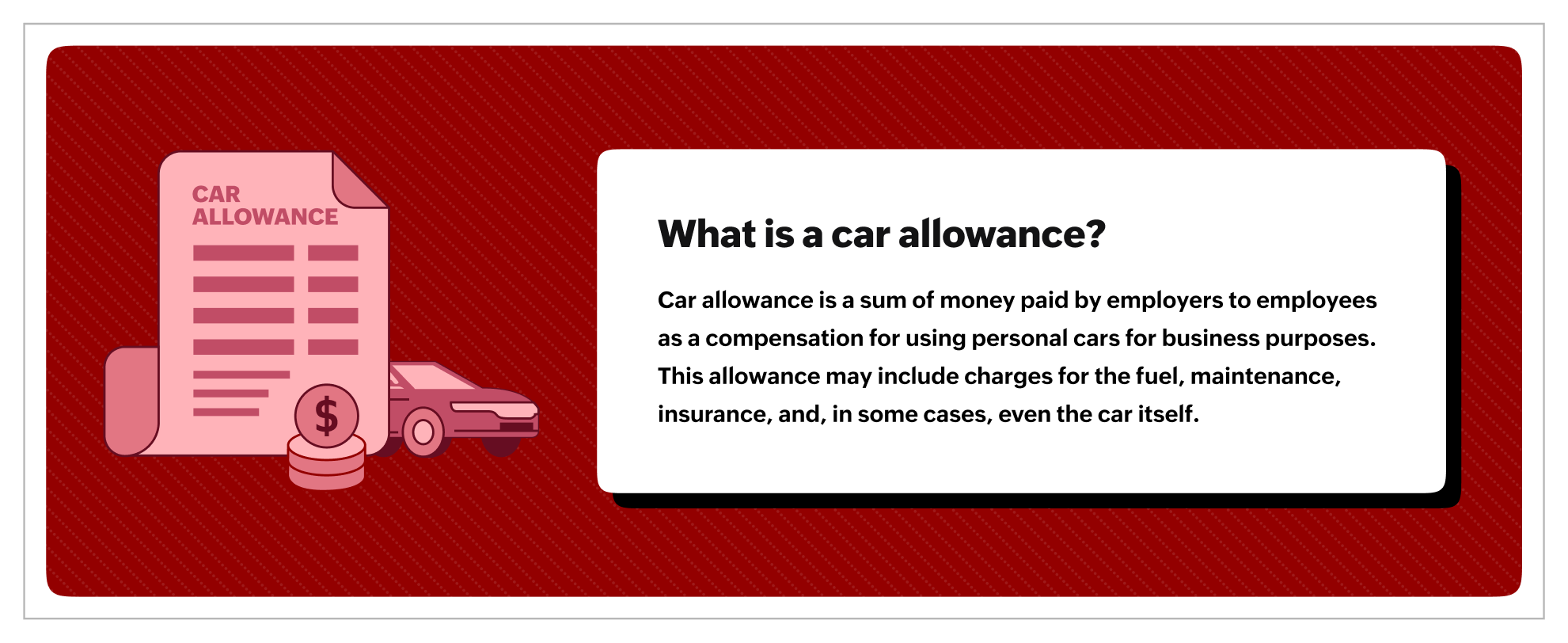 CAR ALLOWANCE

$

What is a car allowance?

Car allowance is a sum of money paid by employers to employees as a compensation for using personal cars for business purposes. This allowance may include charges for the fuel, maintenance, insurance, and, in some cases, even the car itself.